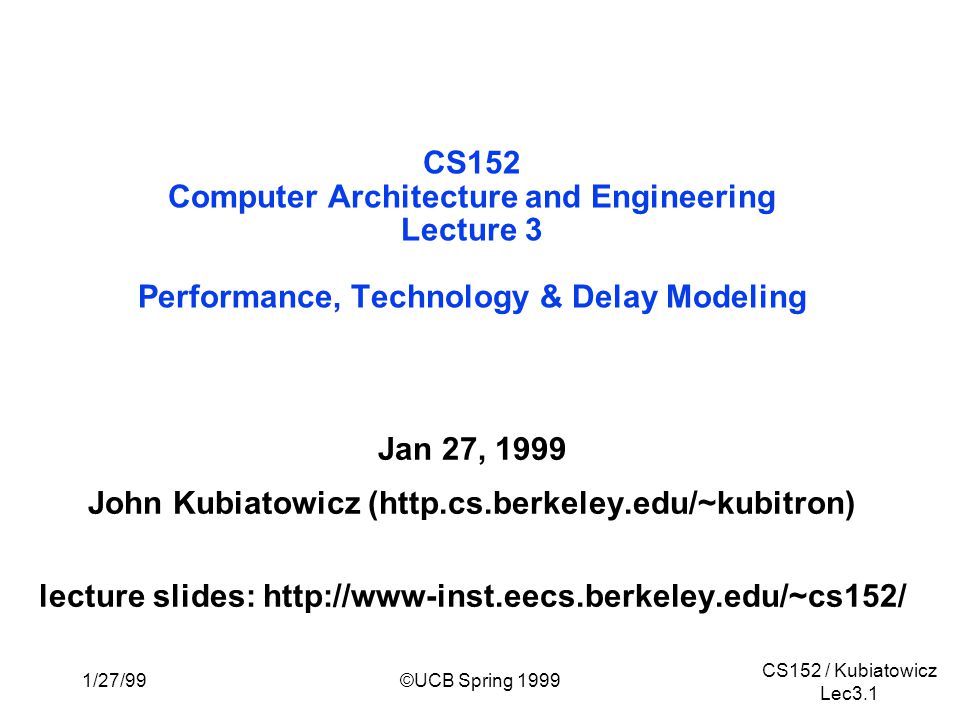 CS152
Computer Architecture and Engineering
Lecture 3

Performance, Technology & Delay Modeling

Jan 27, 1999

John Kubiatowicz (http.cs.berkeley.edu/~kubitron)

lecture slides: http://www-inst.eecs.berkeley.edu/~cs152/

1/27/99

©UCB Spring 1999

CS152 / Kubiatowicz
Lec3.1